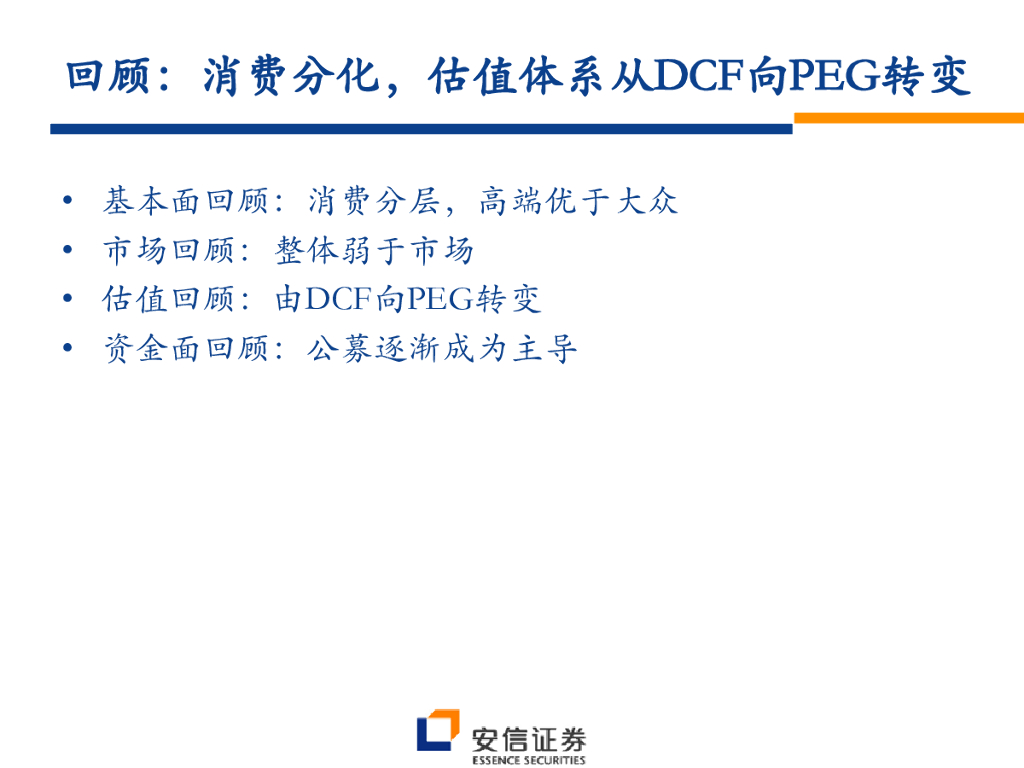 回顾：消费分化，估值体系从DCF向PEG转变

• 基本面回顾：消费分层，高端优于大众
• 市场回顾：整体弱于市场
• 估值回顾：由DCF向PEG转变
• 资金面回顾：公募逐渐成为主导

安信证券
ESSENCE SECURITIES